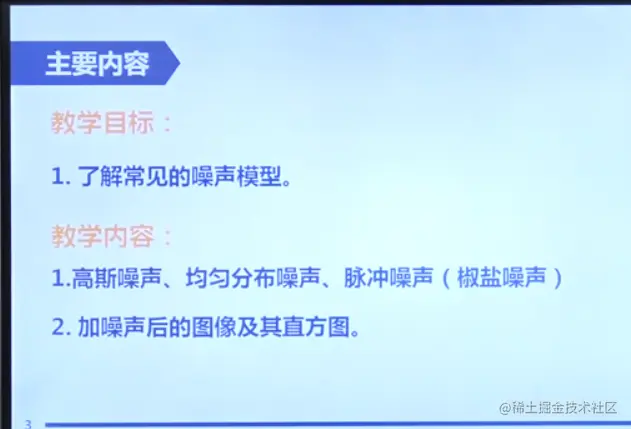 主要内容

教学目标：

1. 了解常见的噪声模型。

教学内容：

1.高斯噪声、均匀分布噪声、脉冲噪声（椒盐噪声）

2. 加噪声后的图像及其直方图。

@稀土掘金技术社区

3